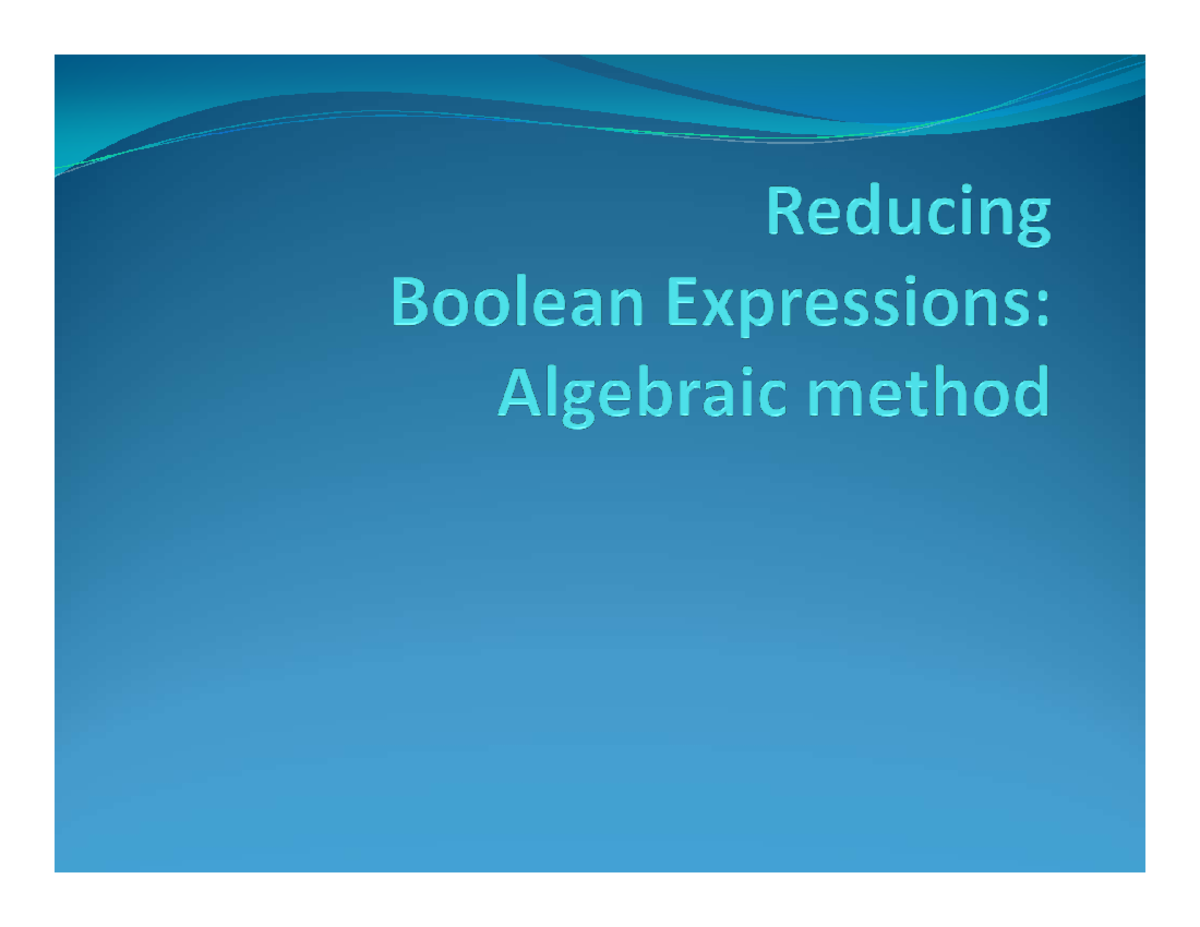 Reducing
Boolean Expressions:
Algebraic method